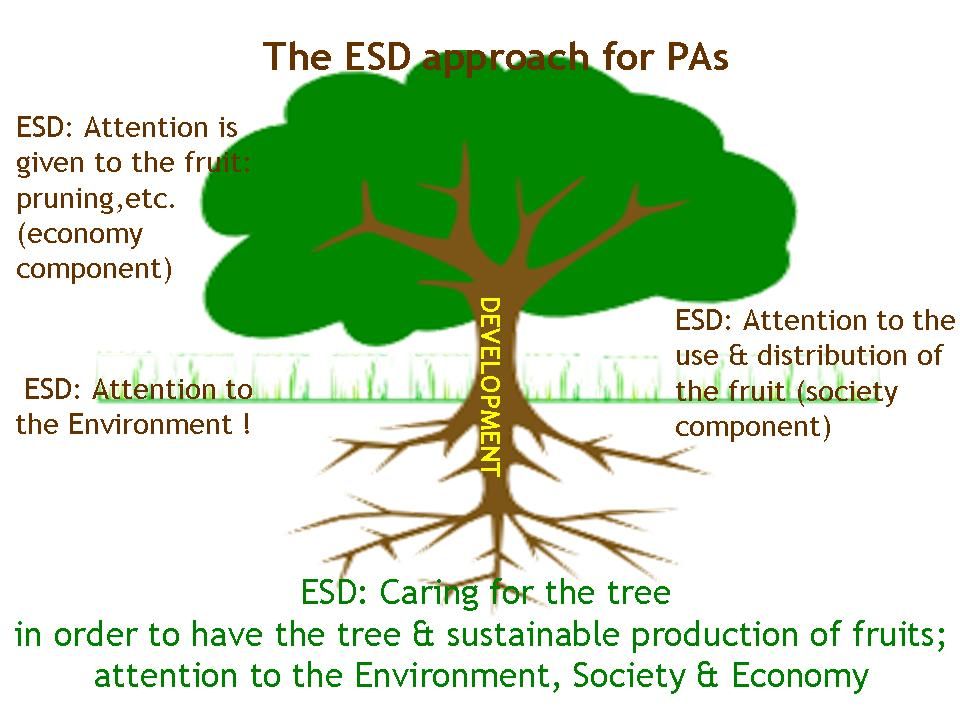 The ESD approach for PAs

ESD: Attention is given to the fruit: pruning,etc. (economy component)

ESD: Attention to the Environment !

DEVELOPMENT

ESD: Attention to the use & distribution of the fruit (society component)

ESD: Caring for the tree
in order to have the tree & sustainable production of fruits;
attention to the Environment, Society & Economy